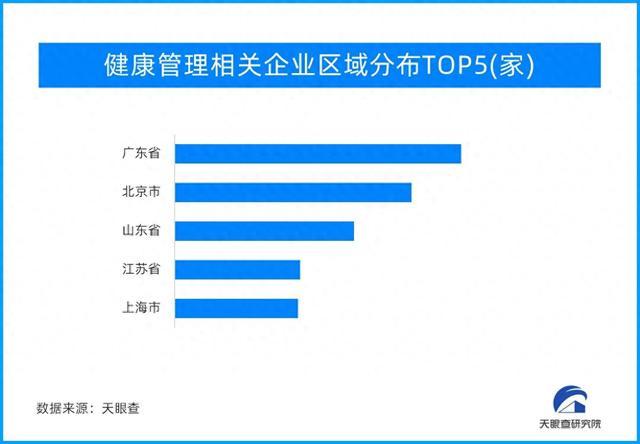 健康管理相关企业区域分布TOP5(家)

广东省
北京市
山东省
江苏省
上海市

数据来源：天眼查

天眼查研究院